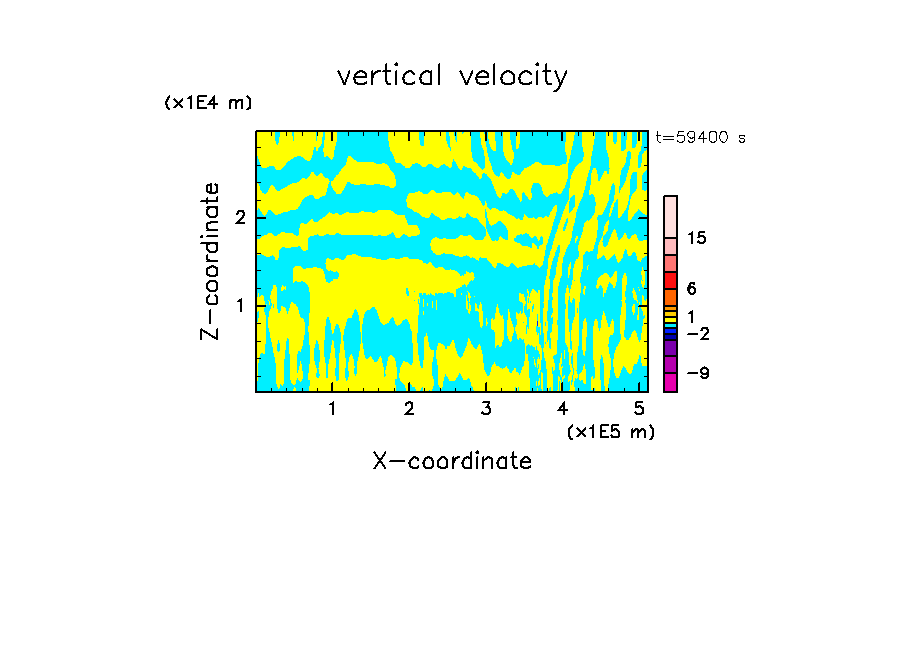 vertical velocity

(x1E4 m)

t=59400 s

Z-coordinate

2

1

15

6

1

−2

−9

1 2 3 4 5

(x1E5 m)

X-coordinate